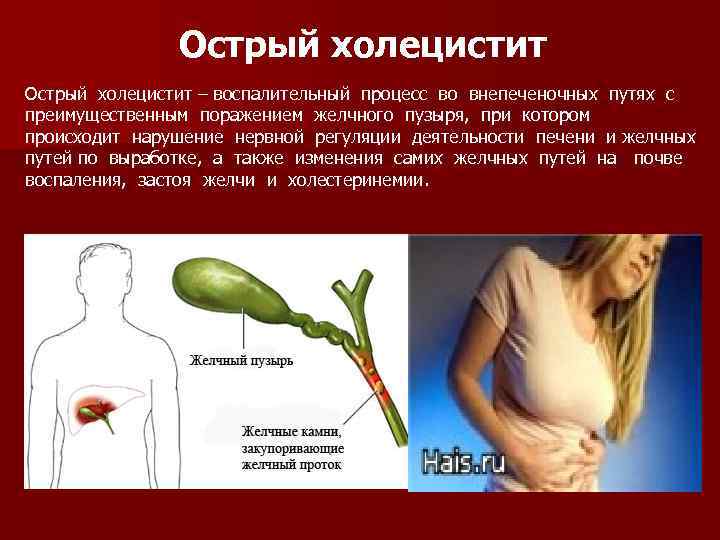 Острый холецистит

Острый холецистит – воспалительный процесс во внепеченочных путях с преимущественным поражением желчного пузыря, при котором происходит нарушение нервной регуляции деятельности печени и желчных путей по выработке, а также изменения самих желчных путей на почве воспаления, застоя желчи и холестеринемии.

Желчный пузырь

Желчные камни, закупоривающие желчный проток

Hais.ru